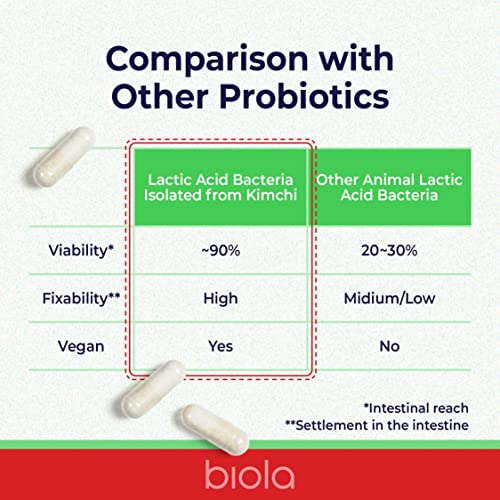 Comparison with Other Probiotics

| | Lactic Acid Bacteria Isolated from Kimchi | Other Animal Lactic Acid Bacteria |
|---|---|---|
| Viability* | ~90% | 20~30% |
| Fixability** | High | Midium/Low |
| Vegan | Yes | No |

*Intestinal reach
**Settlement in the intestine

biola